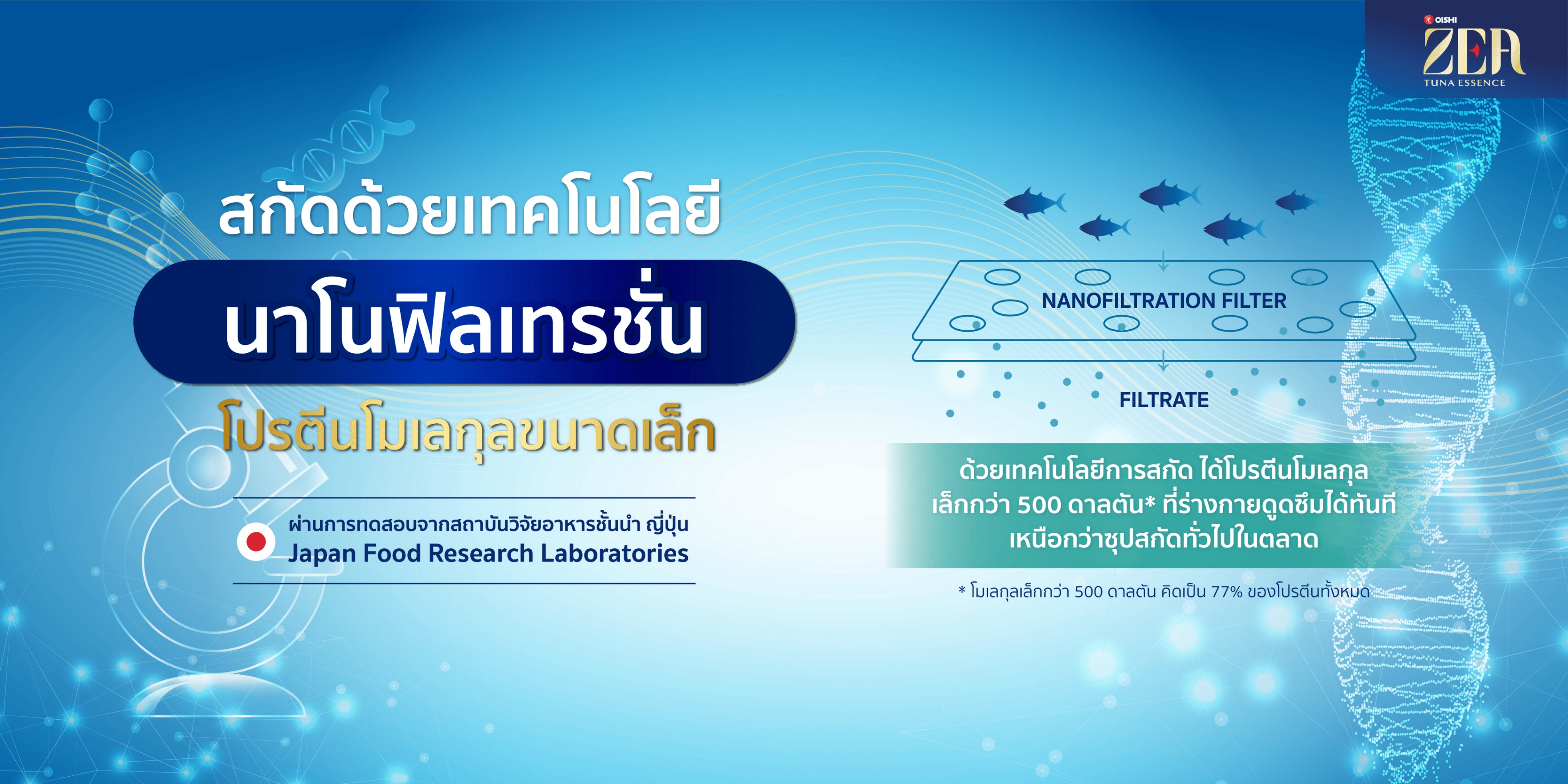 OISHI
ZEA
TUNA ESSENCE

สกัดด้วยเทคโนโลยี
นาโนฟิลเทรชั่น
โปรตีนโมเลกุลขนาดเล็ก

ผ่านการทดสอบจากสถาบันวิจัยอาหารชั้นนำ ญี่ปุ่น
Japan Food Research Laboratories

NANOFILTRATION FILTER
FILTRATE

ด้วยเทคโนโลยีการสกัด ได้โปรตีนโมเลกุลเล็กกว่า 500 ดาลตัน* ที่ร่างกายดูดซึมได้ทันที เหนือกว่าซุปสกัดทั่วไปในตลาด

* โมเลกุลเล็กกว่า 500 ดาลตัน คิดเป็น 77% ของโปรตีนทั้งหมด